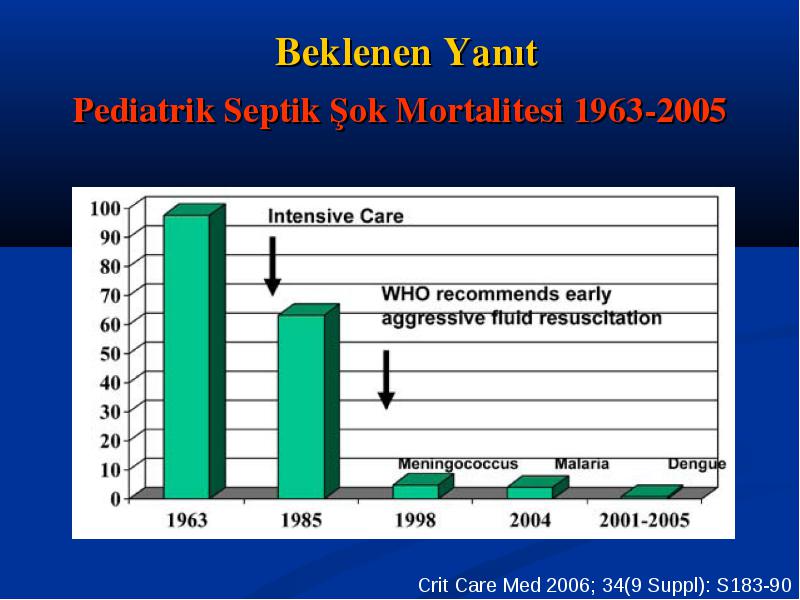 Beklenen Yanıt

Pediatrik Septik Şok Mortalitesi 1963-2005

100
90
80
70
60
50
40
30
20
10
0

Intensive Care

WHO recommends early aggressive fluid resuscitation

Meningococcus
Malaria
Dengue

1963
1985
1998
2004
2001-2005

Crit Care Med 2006; 34(9 Suppl): S183-90